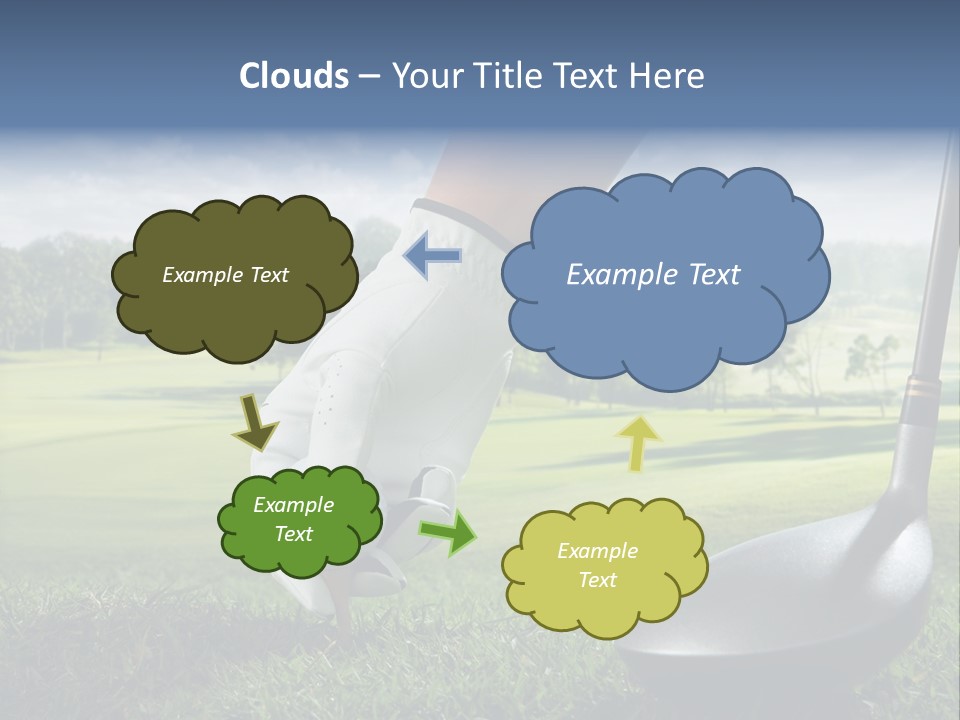 Clouds – Your Title Text Here

Example Text

Example Text

Example Text

Example Text